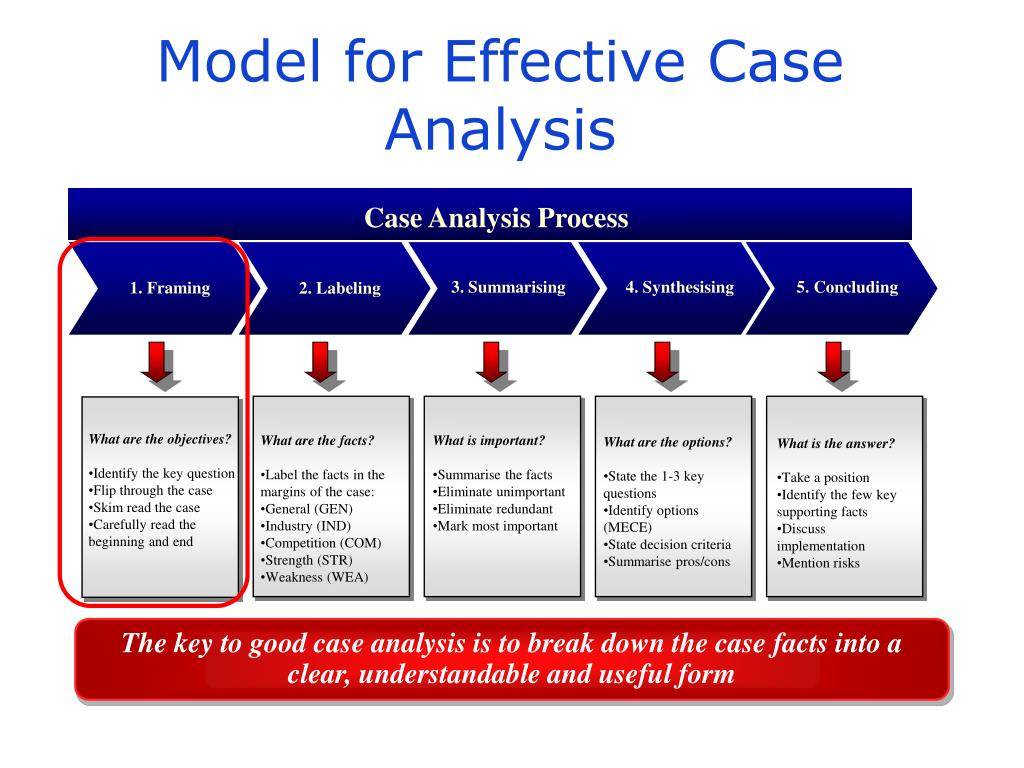 Model for Effective Case Analysis

Case Analysis Process

1. Framing

2. Labeling

3. Summarising

4. Synthesising

5. Concluding

What are the objectives?

•Identify the key question
•Flip through the case
•Skim read the case
•Carefully read the beginning and end

What are the facts?

•Label the facts in the margins of the case:
•General (GEN)
•Industry (IND)
•Competition (COM)
•Strength (STR)
•Weakness (WEA)

What is important?

•Summarise the facts
•Eliminate unimportant
•Eliminate redundant
•Mark most important

What are the options?

•State the 1-3 key questions
•Identify options (MECE)
•State decision criteria
•Summarise pros/cons

What is the answer?

•Take a position
•Identify the few key supporting facts
•Discuss implementation
•Mention risks

The key to good case analysis is to break down the case facts into a clear, understandable and useful form